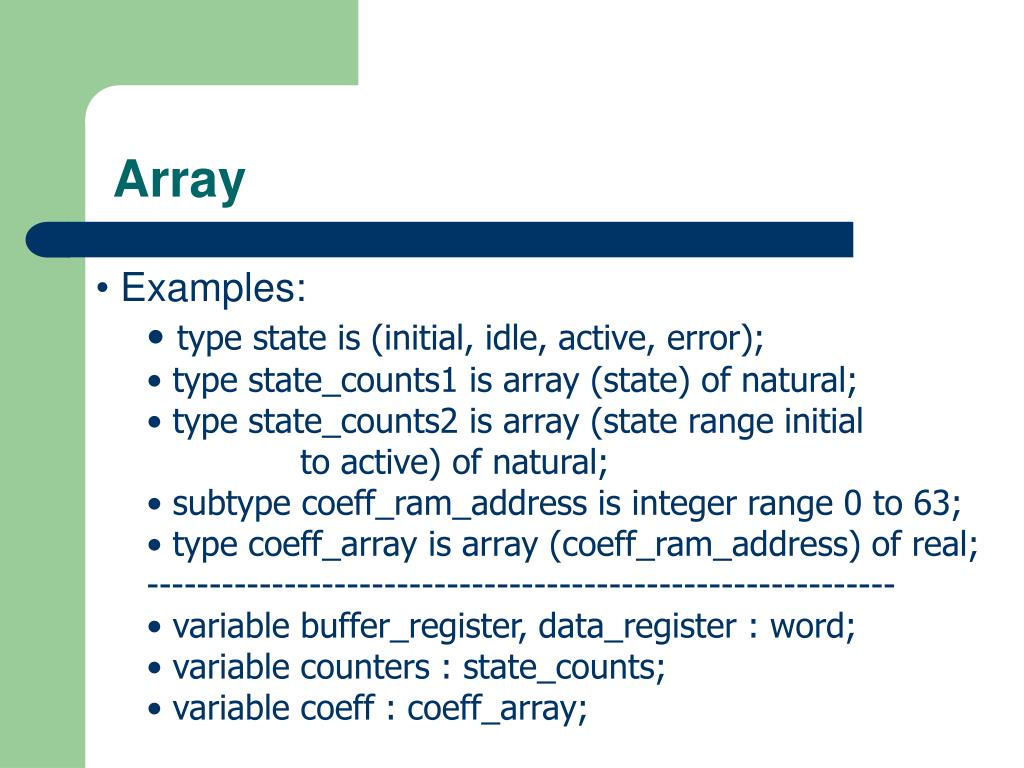 Array

• Examples:

• type state is (initial, idle, active, error);
• type state_counts1 is array (state) of natural;
• type state_counts2 is array (state range initial to active) of natural;
• subtype coeff_ram_address is integer range 0 to 63;
• type coeff_array is array (coeff_ram_address) of real;
------------------------------------------------------------
• variable buffer_register, data_register : word;
• variable counters : state_counts;
• variable coeff : coeff_array;